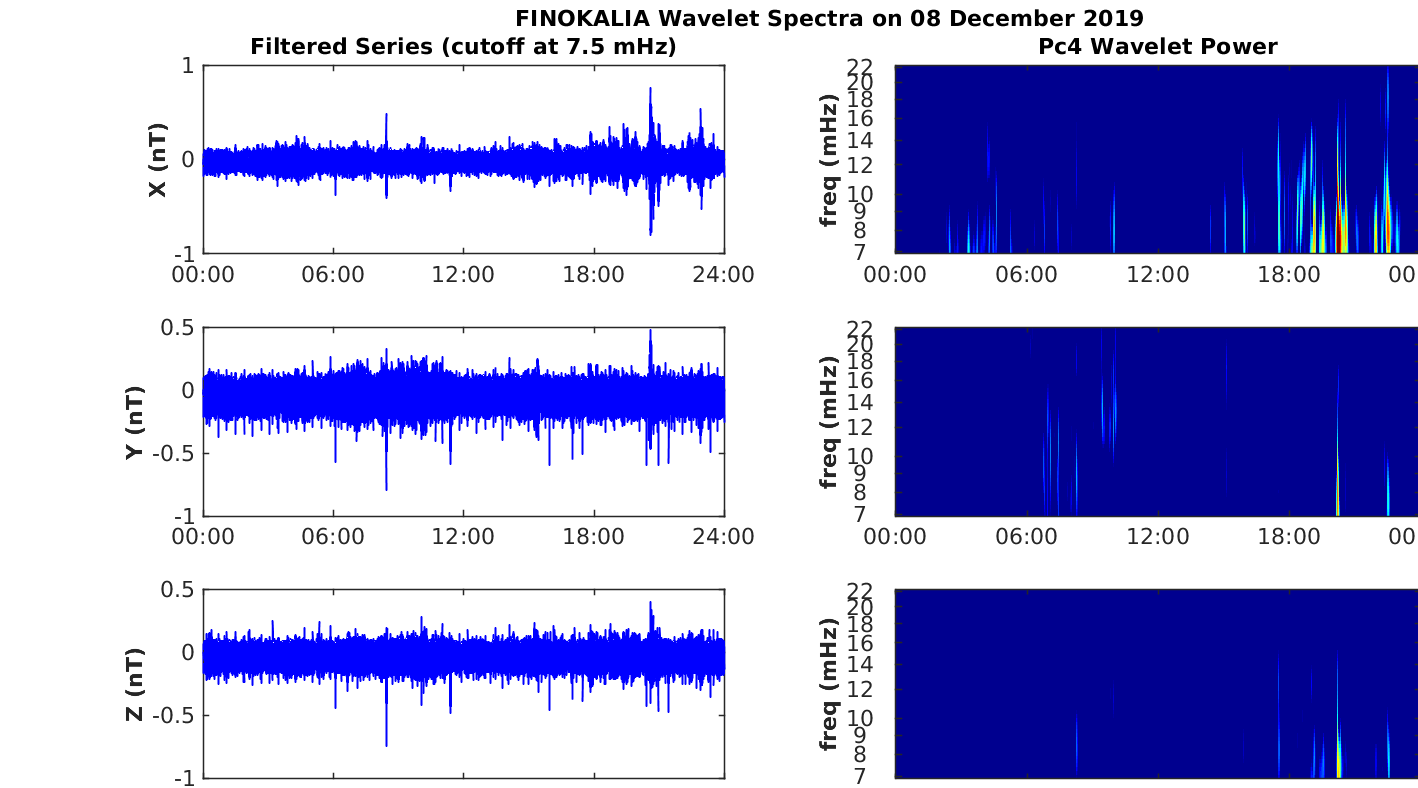 FINOKALIA Wavelet Spectra on 08 December 2019

Filtered Series (cutoff at 7.5 mHz)

X (nT)
1
0
-1
00:00 06:00 12:00 18:00 24:00

Y (nT)
0.5
0
-0.5
-1
00:00 06:00 12:00 18:00 24:00

Z (nT)
0.5
0
-0.5
-1

Pc4 Wavelet Power

freq (mHz)
22
20
18
16
14
12
10
9
8
7
00:00 06:00 12:00 18:00 00

freq (mHz)
22
20
18
16
14
12
10
9
8
7
00:00 06:00 12:00 18:00 00

freq (mHz)
22
20
18
16
14
12
10
9
8
7